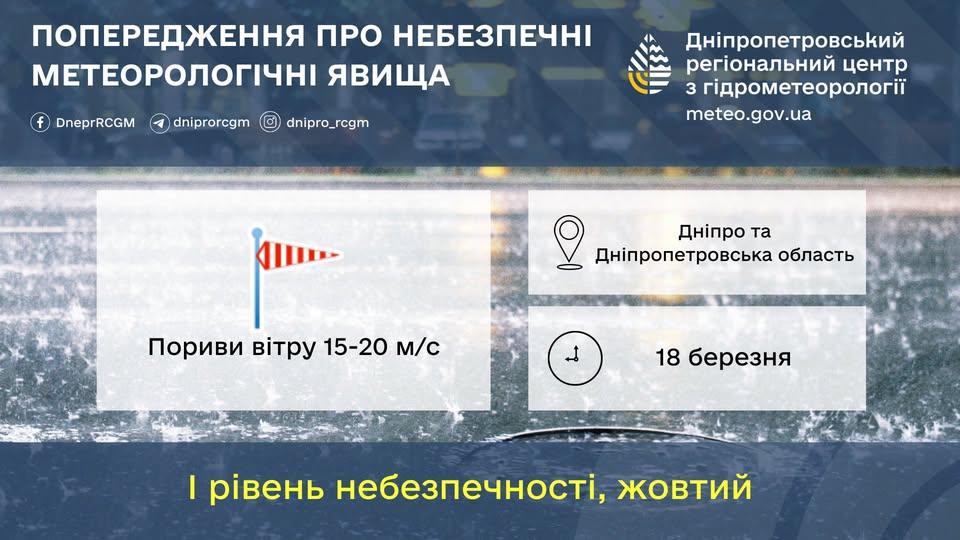 ПОПЕРЕДЖЕННЯ ПРО НЕБЕЗПЕЧНІ МЕТЕОРОЛОГІЧНІ ЯВИЩА

DneprRCGM dniprorcgm dnipro_rcgm

Дніпропетровський регіональний центр з гідрометеорології
meteo.gov.ua

Пориви вітру 15-20 м/с

Дніпро та Дніпропетровська область

18 березня

І рівень небезпечності, жовтий